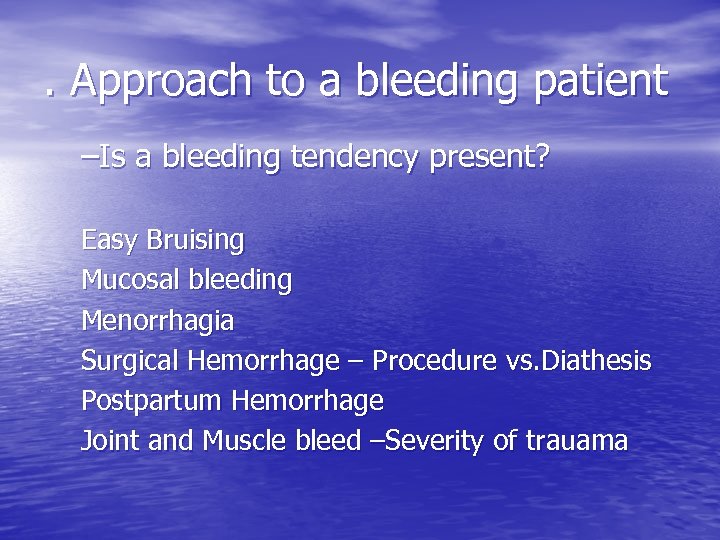 . Approach to a bleeding patient

–Is a bleeding tendency present?

Easy Bruising
Mucosal bleeding
Menorrhagia
Surgical Hemorrhage – Procedure vs.Diathesis
Postpartum Hemorrhage
Joint and Muscle bleed –Severity of trauama